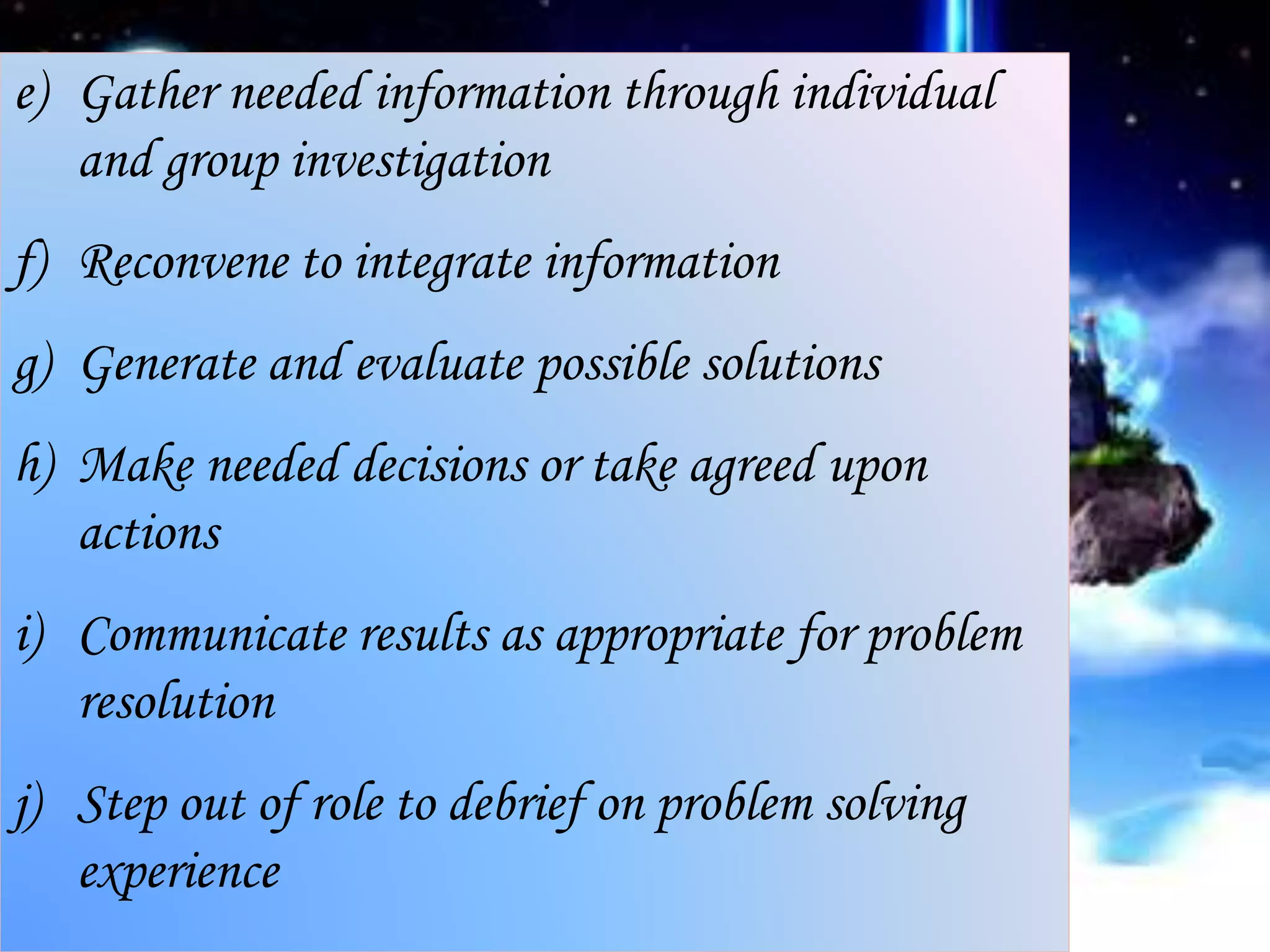 e) Gather needed information through individual and group investigation

f) Reconvene to integrate information

g) Generate and evaluate possible solutions

h) Make needed decisions or take agreed upon actions

i) Communicate results as appropriate for problem resolution

j) Step out of role to debrief on problem solving experience